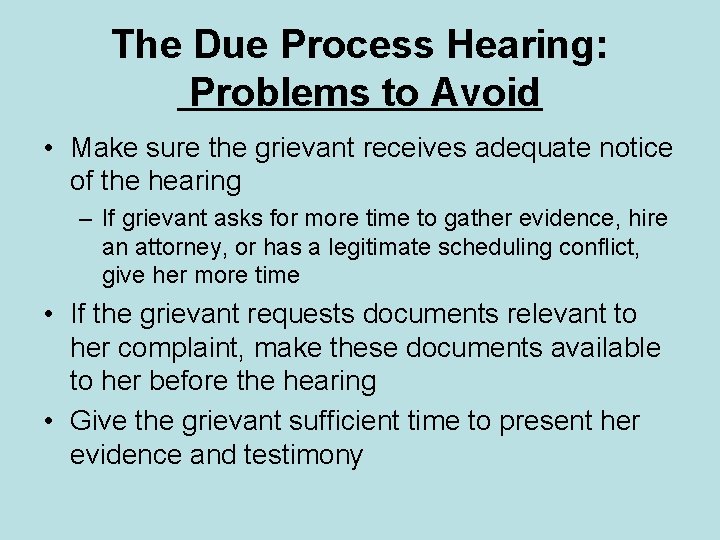 The Due Process Hearing: Problems to Avoid

• Make sure the grievant receives adequate notice of the hearing
– If grievant asks for more time to gather evidence, hire an attorney, or has a legitimate scheduling conflict, give her more time
• If the grievant requests documents relevant to her complaint, make these documents available to her before the hearing
• Give the grievant sufficient time to present her evidence and testimony